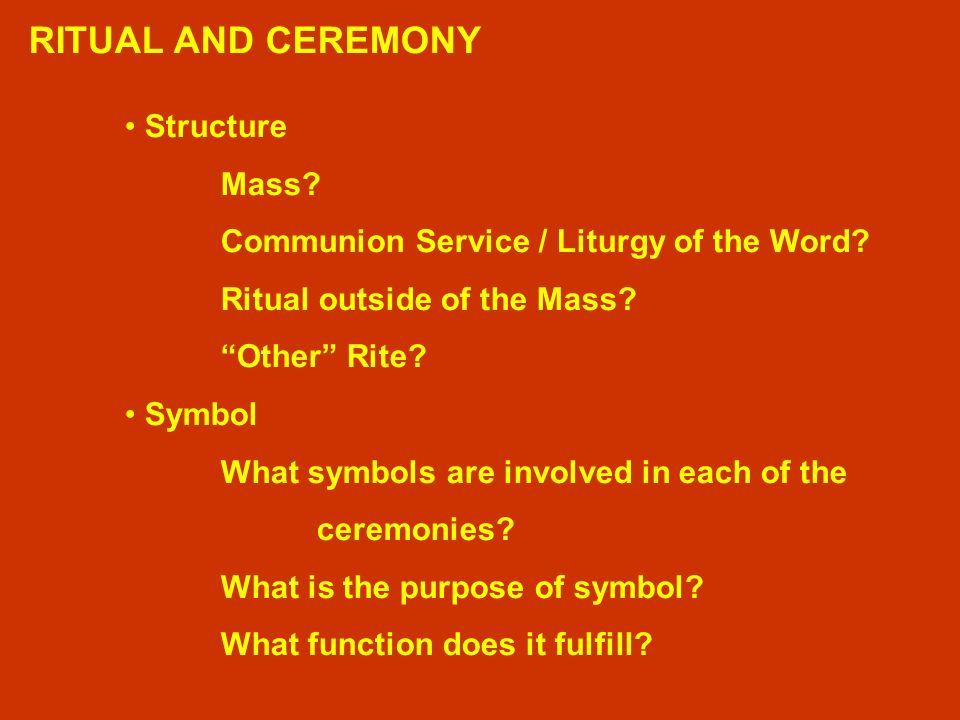 RITUAL AND CEREMONY

• Structure

Mass?

Communion Service / Liturgy of the Word?

Ritual outside of the Mass?

“Other” Rite?

• Symbol

What symbols are involved in each of the ceremonies?

What is the purpose of symbol?

What function does it fulfill?